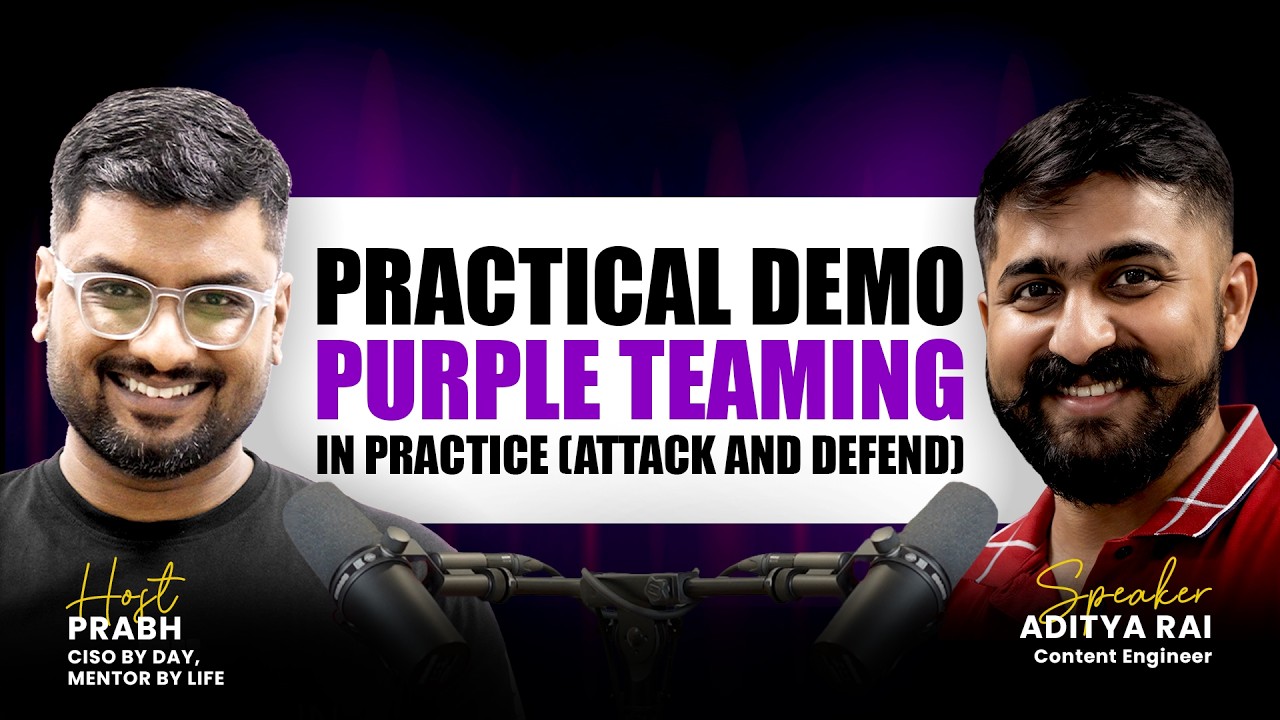 PRACTICAL DEMO
PURPLE TEAMING
IN PRACTICE (ATTACK AND DEFEND)

Host
PRABH
CISO BY DAY,
MENTOR BY LIFE

Speaker
ADITYA RAI
Content Engineer